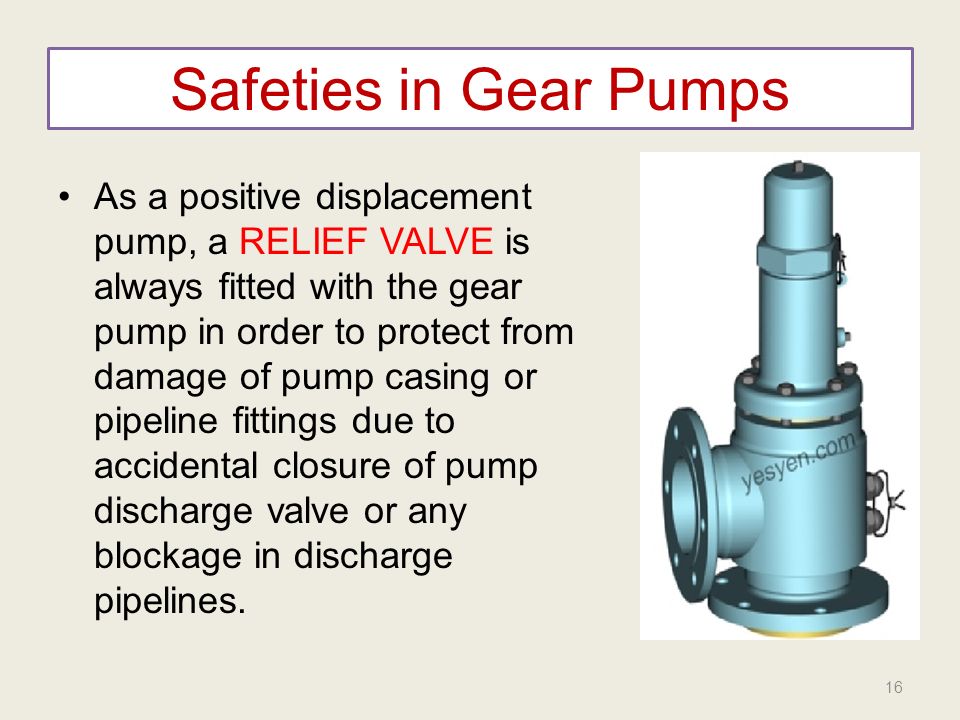 Safeties in Gear Pumps

• As a positive displacement pump, a RELIEF VALVE is always fitted with the gear pump in order to protect from damage of pump casing or pipeline fittings due to accidental closure of pump discharge valve or any blockage in discharge pipelines.

yesyen.com

16